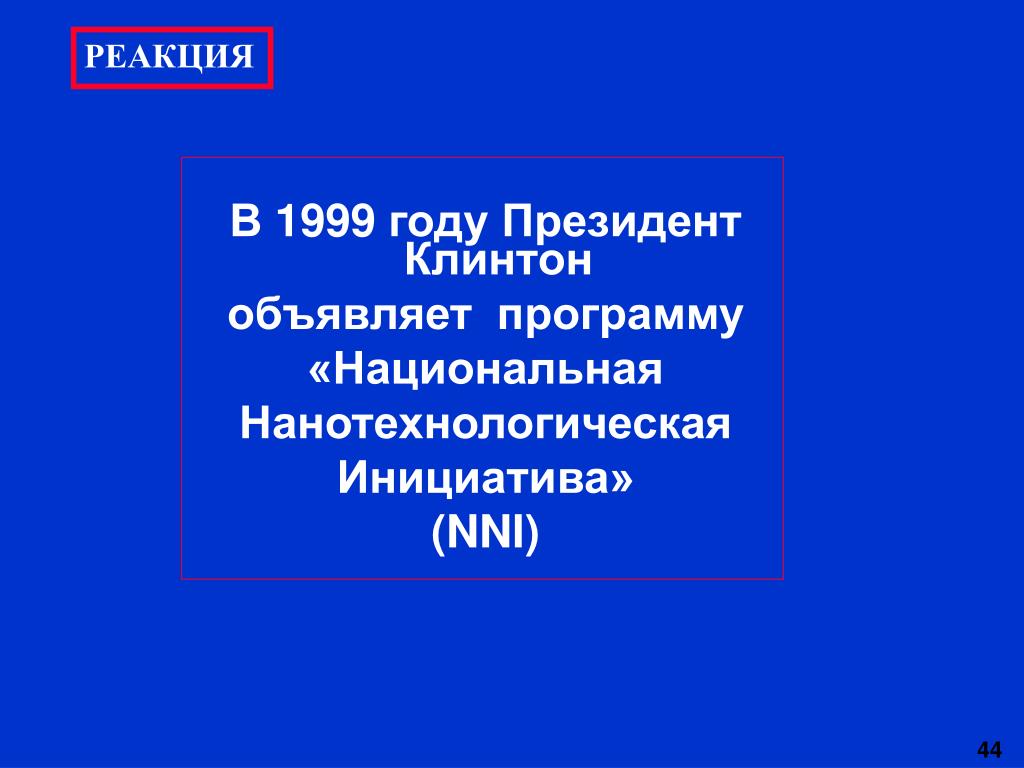 РЕАКЦИЯ

В 1999 году Президент Клинтон
объявляет программу
«Национальная
Нанотехнологическая
Инициатива»
(NNI)

44